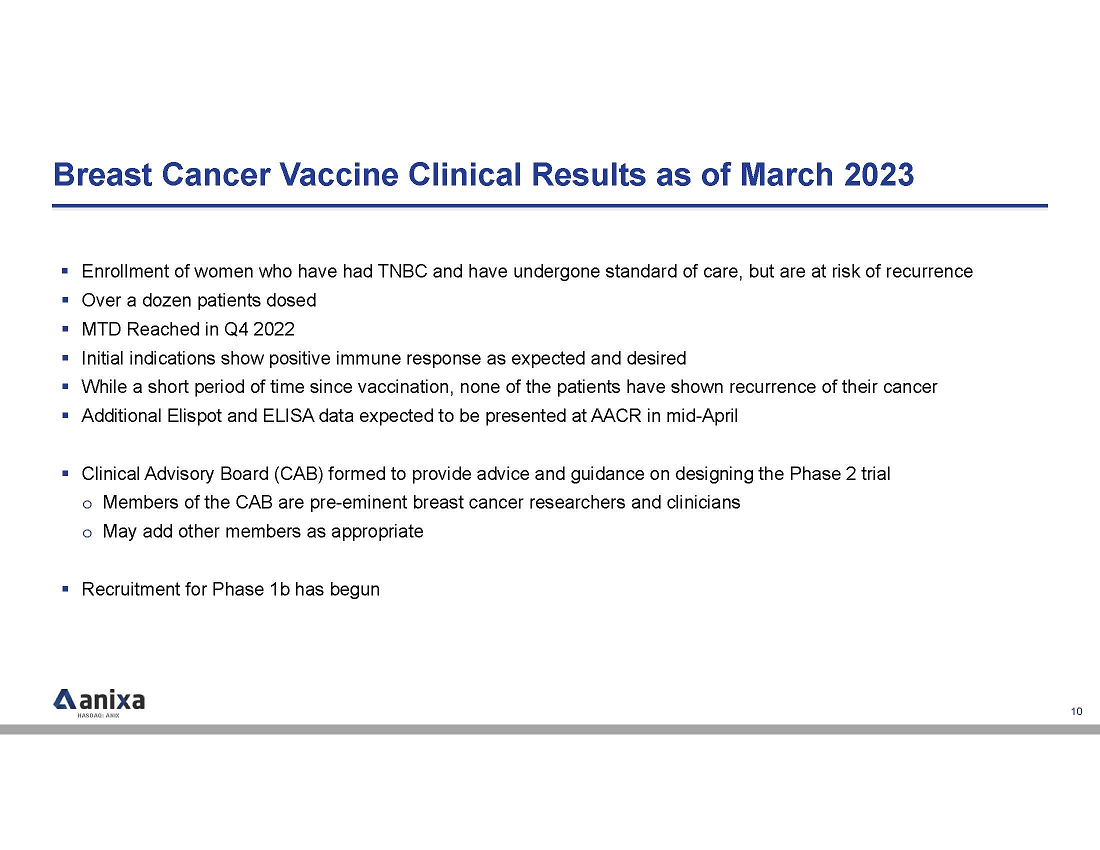 Breast Cancer Vaccine Clinical Results as of March 2023

▪ Enrollment of women who have had TNBC and have undergone standard of care, but are at risk of recurrence
▪ Over a dozen patients dosed
▪ MTD Reached in Q4 2022
▪ Initial indications show positive immune response as expected and desired
▪ While a short period of time since vaccination, none of the patients have shown recurrence of their cancer
▪ Additional Elispot and ELISA data expected to be presented at AACR in mid-April

▪ Clinical Advisory Board (CAB) formed to provide advice and guidance on designing the Phase 2 trial
o Members of the CAB are pre-eminent breast cancer researchers and clinicians
o May add other members as appropriate

▪ Recruitment for Phase 1b has begun

anixa
NASDAQ: ANIX

10